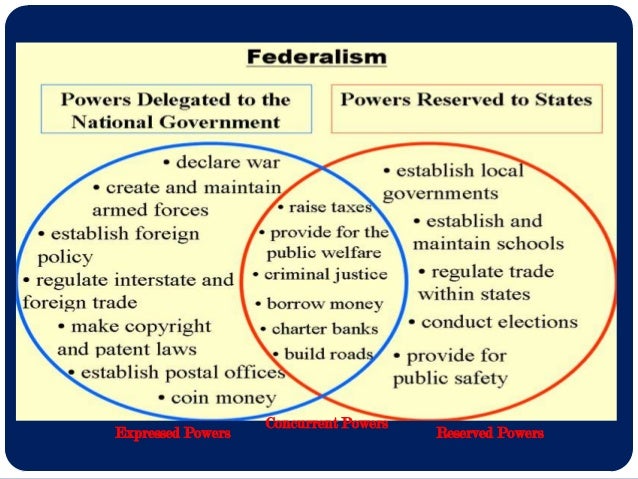 Federalism

Powers Delegated to the National Government

Powers Reserved to States

• declare war
• create and maintain armed forces
• establish foreign policy
• regulate interstate and foreign trade
• make copyright and patent laws
• establish postal offices
• coin money

• raise taxes
• provide for the public welfare
• criminal justice
• borrow money
• charter banks
• build roads

• establish local governments
• establish and maintain schools
• regulate trade within states
• conduct elections
• provide for public safety

Expressed Powers

Concurrent Powers

Reserved Powers